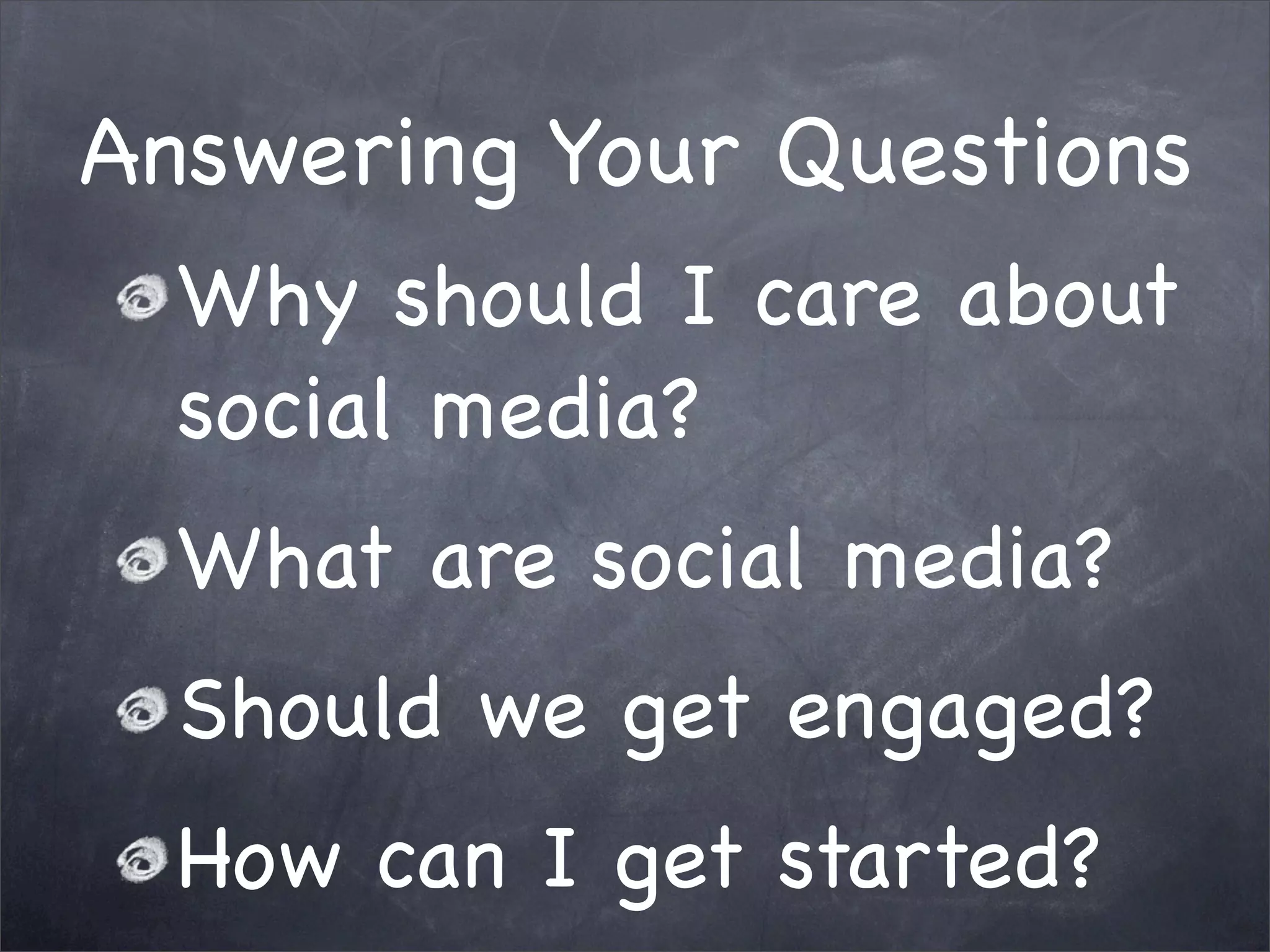 Answering Your Questions

Why should I care about social media?

What are social media?

Should we get engaged?

How can I get started?